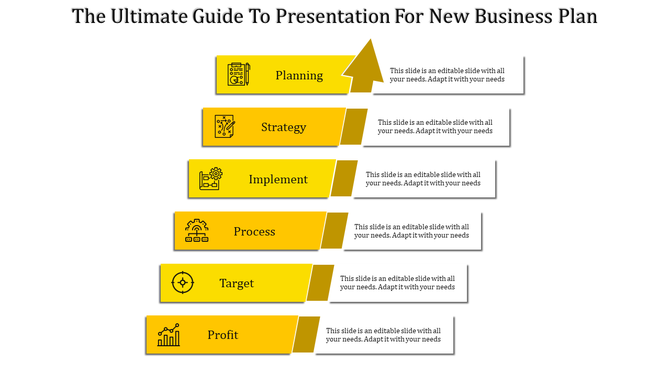 The Ultimate Guide To Presentation For New Business Plan

Planning

This slide is an editable slide with all your needs. Adapt it with your needs

Strategy

This slide is an editable slide with all your needs. Adapt it with your needs

Implement

This slide is an editable slide with all your needs. Adapt it with your needs

Process

This slide is an editable slide with all your needs. Adapt it with your needs

Target

This slide is an editable slide with all your needs. Adapt it with your needs

Profit

This slide is an editable slide with all your needs. Adapt it with your needs